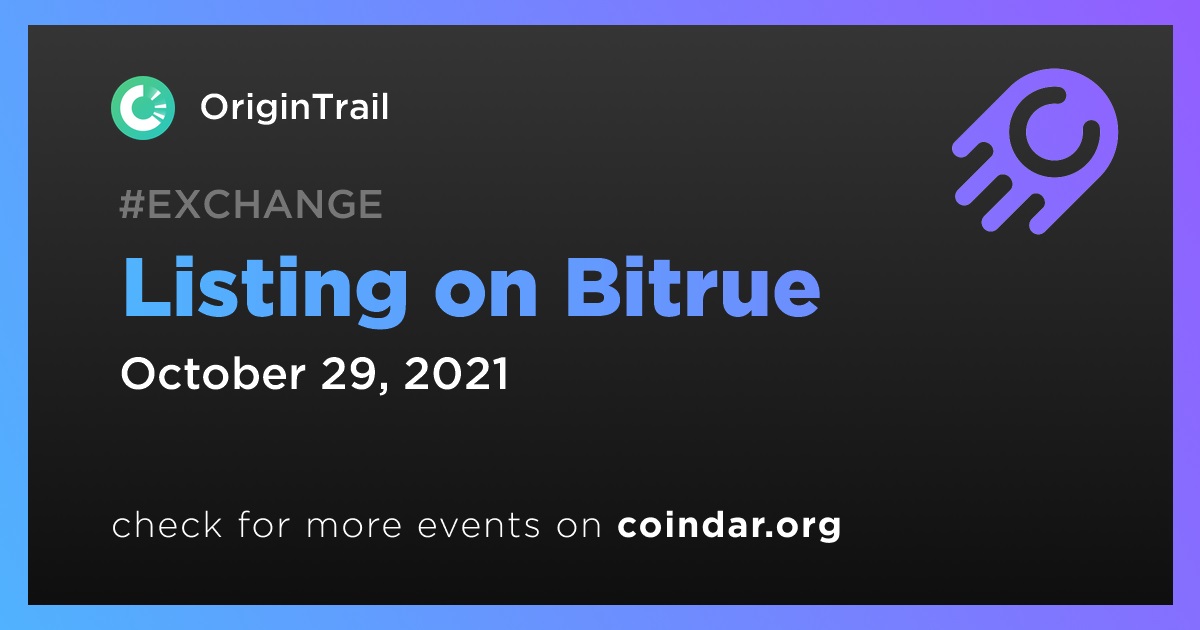 OriginTrail

#EXCHANGE

Listing on Bitrue

October 29, 2021

check for more events on coindar.org